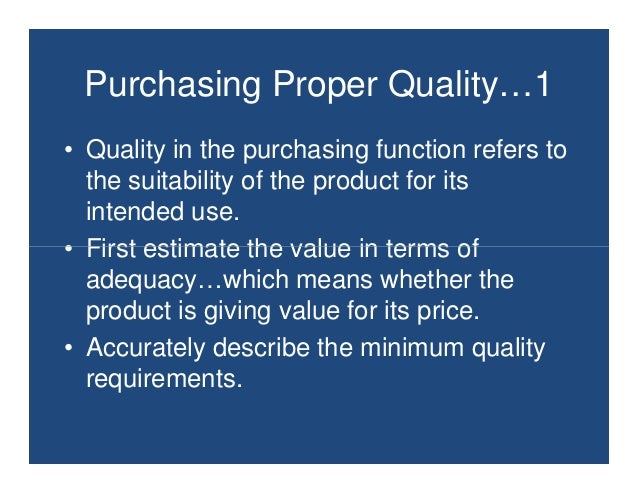 Purchasing Proper Quality…1

• Quality in the purchasing function refers to the suitability of the product for its intended use.
• First estimate the value in terms of adequacy…which means whether the product is giving value for its price.
• Accurately describe the minimum quality requirements.